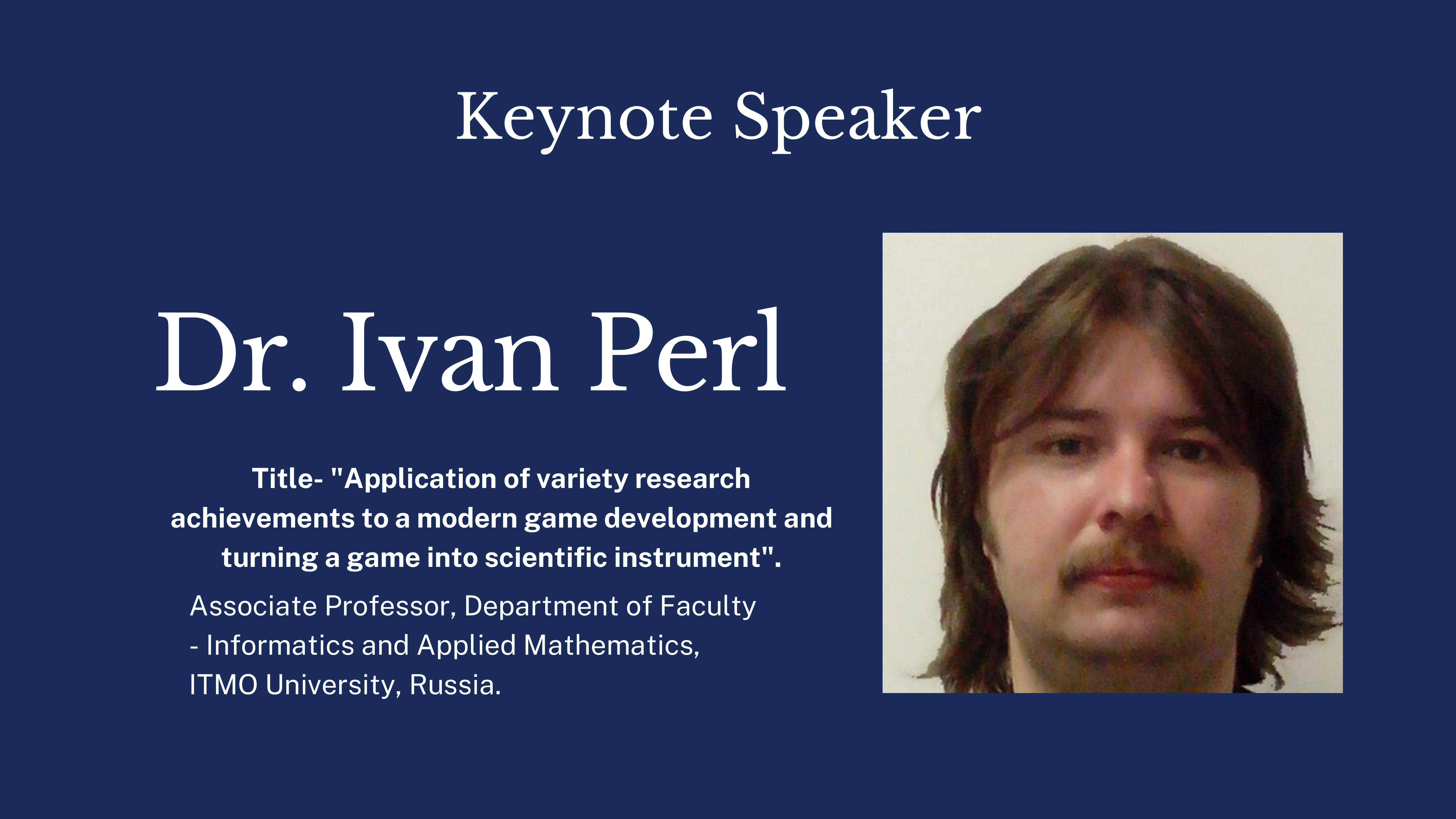 Keynote Speaker

Dr. Ivan Perl

Title- "Application of variety research achievements to a modern game development and turning a game into scientific instrument".

Associate Professor, Department of Faculty - Informatics and Applied Mathematics, ITMO University, Russia.